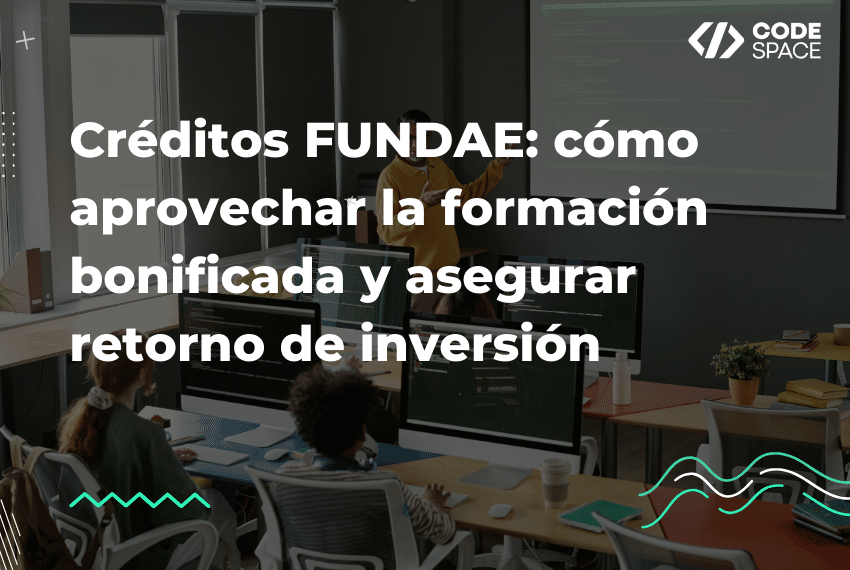 CODE SPACE

Créditos FUNDAE: cómo aprovechar la formación bonificada y asegurar retorno de inversión